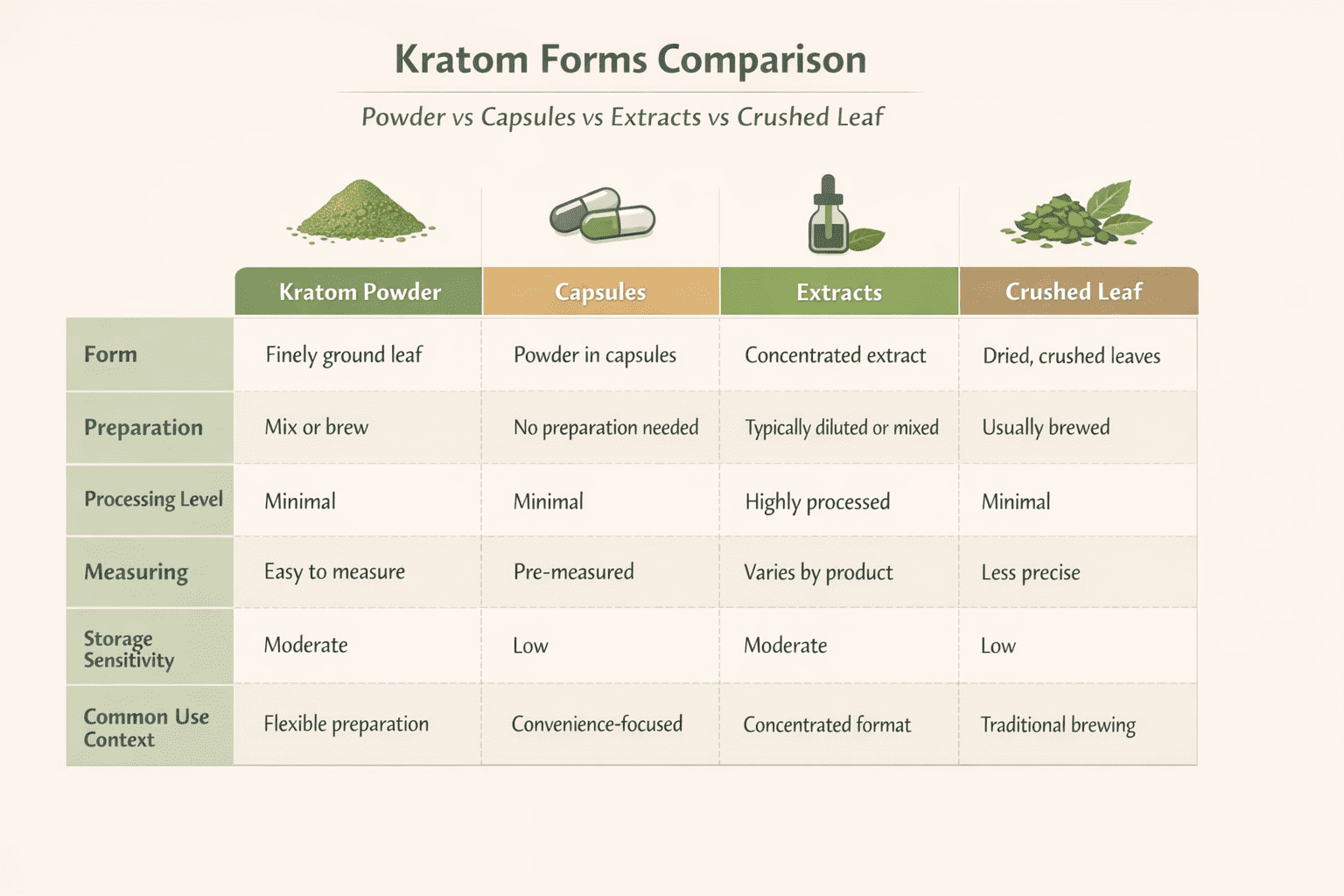 Kratom Forms Comparison

Powder vs Capsules vs Extracts vs Crushed Leaf

| | Kratom Powder | Capsules | Extracts | Crushed Leaf |
|---|---|---|---|---|
| Form | Finely ground leaf | Powder in capsules | Concentrated extract | Dried, crushed leaves |
| Preparation | Mix or brew | No preparation needed | Typically diluted or mixed | Usually brewed |
| Processing Level | Minimal | Minimal | Highly processed | Minimal |
| Measuring | Easy to measure | Pre-measured | Varies by product | Less precise |
| Storage Sensitivity | Moderate | Low | Moderate | Low |
| Common Use Context | Flexible preparation | Convenience-focused | Concentrated format | Traditional brewing |